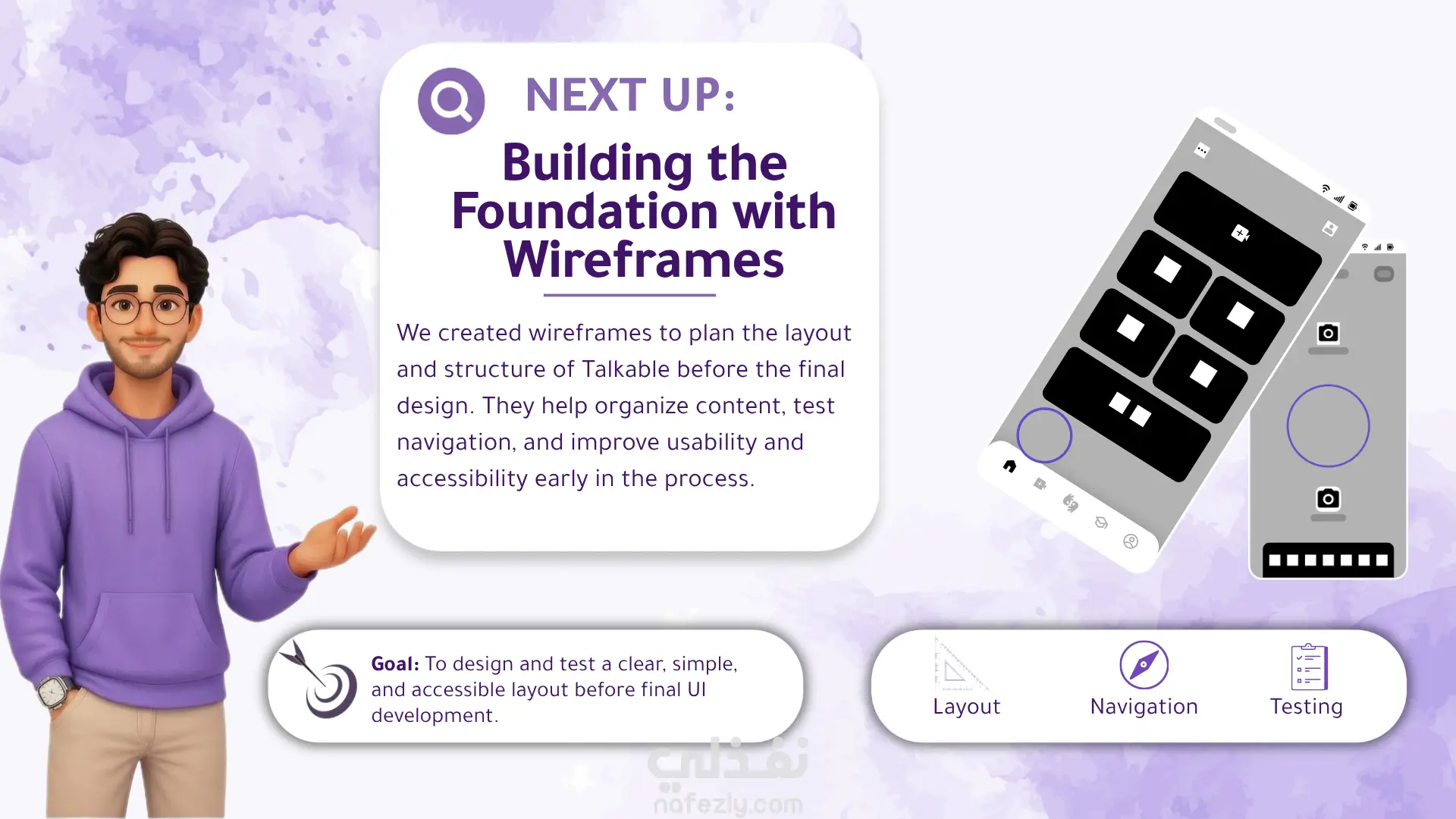 NEXT UP:

Building the Foundation with Wireframes

We created wireframes to plan the layout and structure of Talkable before the final design. They help organize content, test navigation, and improve usability and accessibility early in the process.

Goal: To design and test a clear, simple, and accessible layout before final UI development.

Layout

Navigation

Testing

نفذلي
nafezly.com